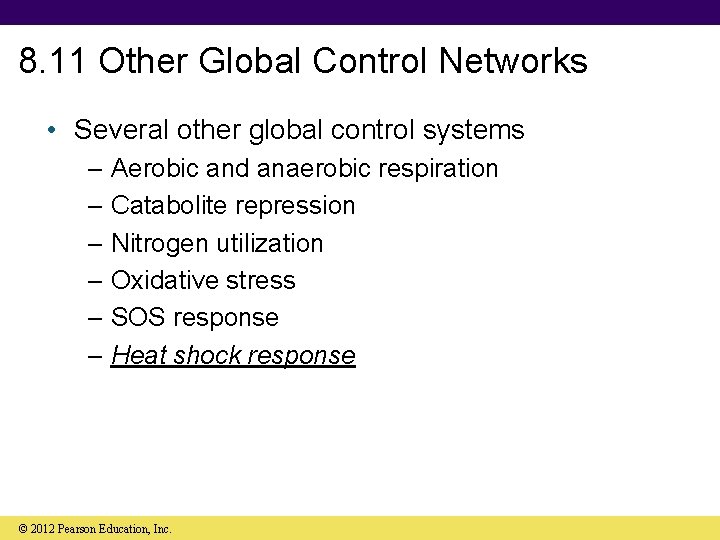 8.11 Other Global Control Networks

• Several other global control systems
– Aerobic and anaerobic respiration
– Catabolite repression
– Nitrogen utilization
– Oxidative stress
– SOS response
– Heat shock response

© 2012 Pearson Education, Inc.